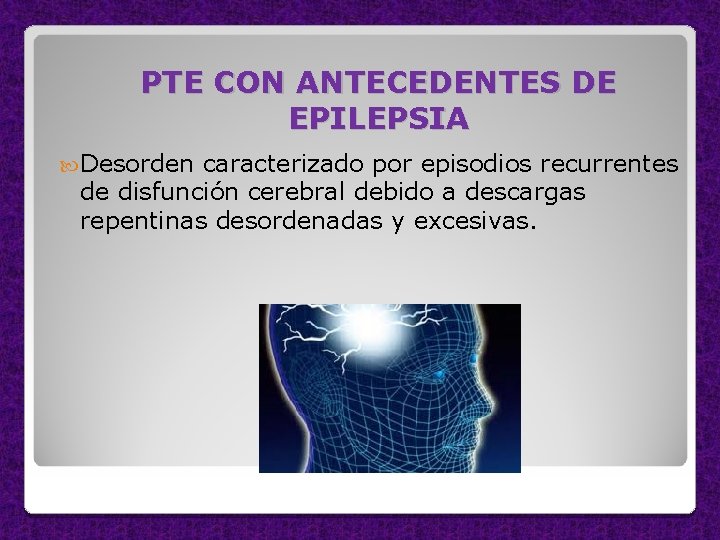 PTE CON ANTECEDENTES DE EPILEPSIA

Desorden caracterizado por episodios recurrentes de disfunción cerebral debido a descargas repentinas desordenadas y excesivas.